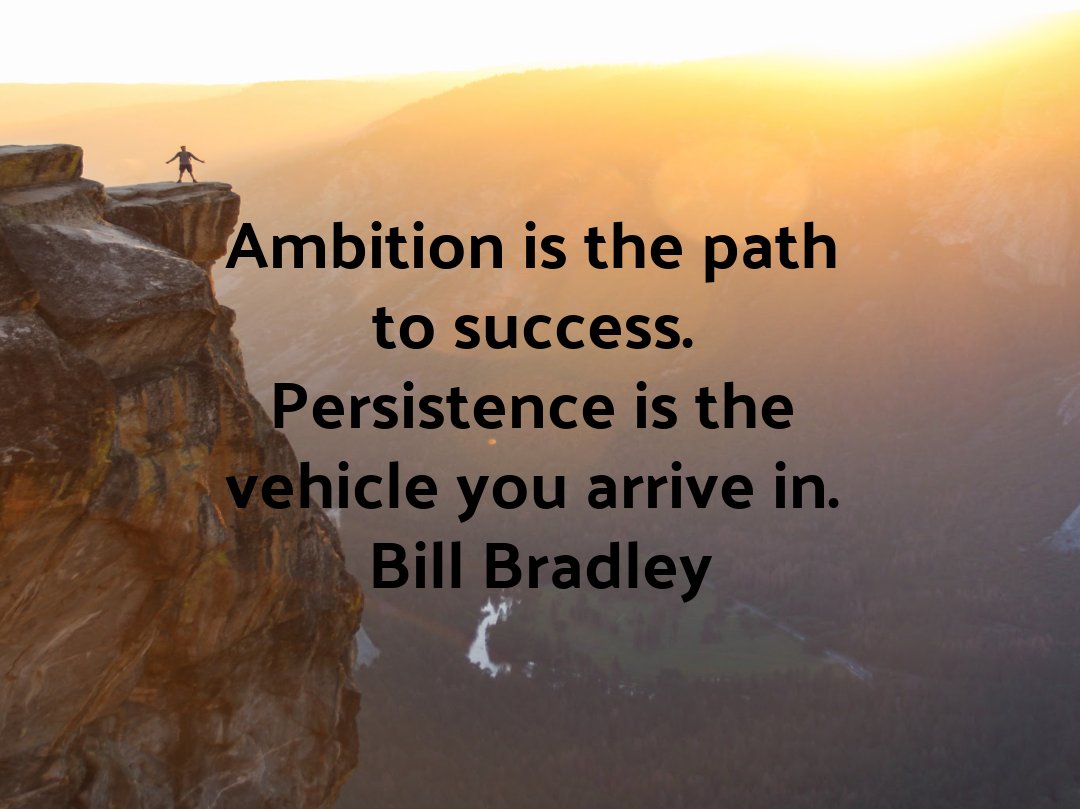 Ambition is the path to success. Persistence is the vehicle you arrive in.
Bill Bradley